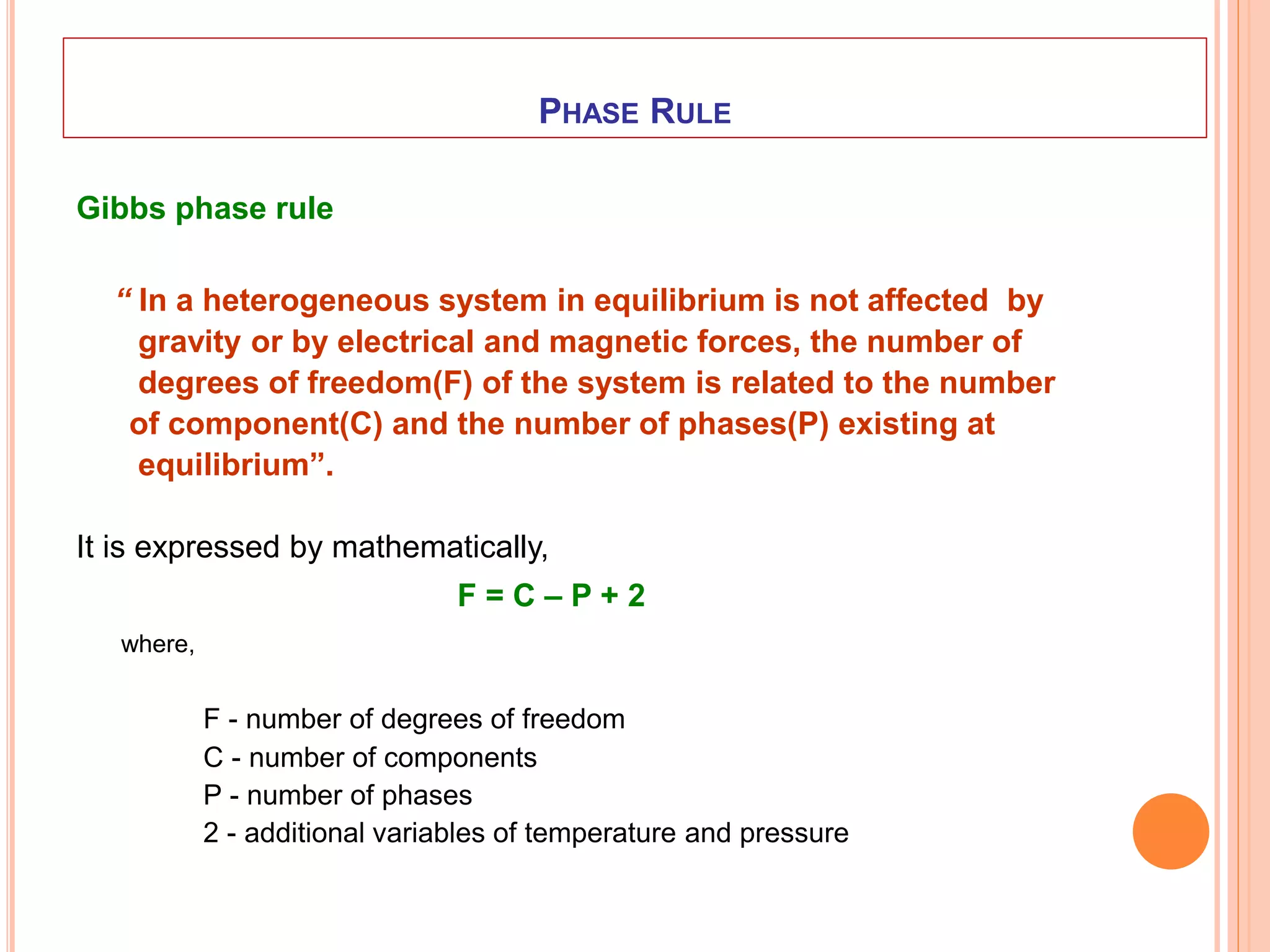 PHASE RULE

Gibbs phase rule

“ In a heterogeneous system in equilibrium is not affected by gravity or by electrical and magnetic forces, the number of degrees of freedom(F) of the system is related to the number of component(C) and the number of phases(P) existing at equilibrium”.

It is expressed by mathematically,

$F = C – P + 2$

where,

F - number of degrees of freedom
C - number of components
P - number of phases
2 - additional variables of temperature and pressure